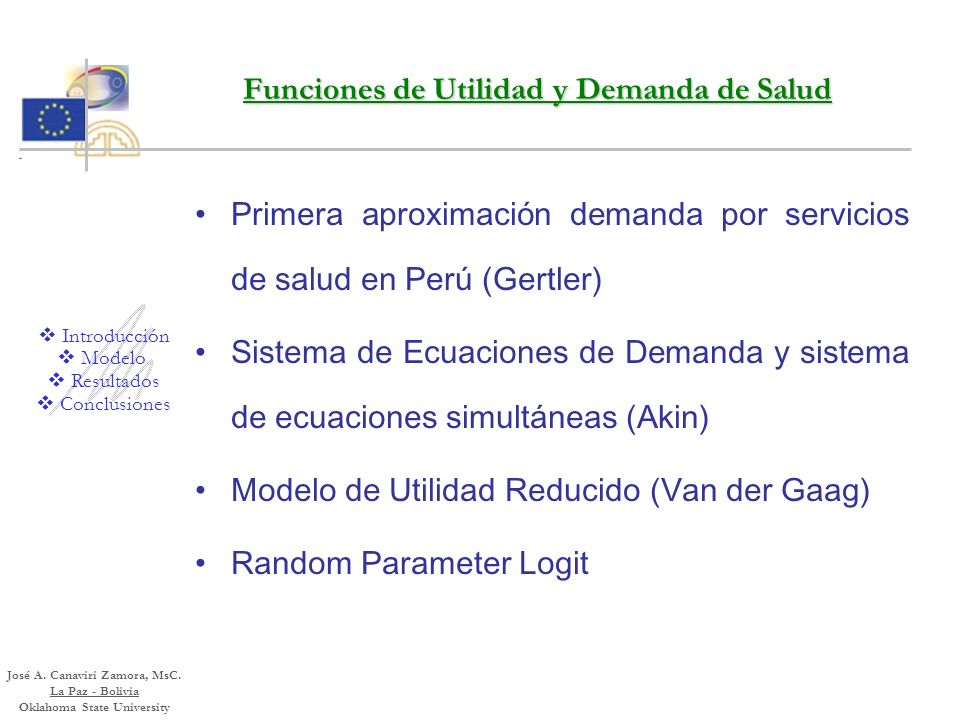 Funciones de Utilidad y Demanda de Salud

❖ Introducción
❖ Modelo
❖ Resultados
❖ Conclusiones

• Primera aproximación demanda por servicios de salud en Perú (Gertler)

• Sistema de Ecuaciones de Demanda y sistema de ecuaciones simultáneas (Akin)

• Modelo de Utilidad Reducido (Van der Gaag)

• Random Parameter Logit

José A. Canaviri Zamora, MsC.
La Paz - Bolivia
Oklahoma State University